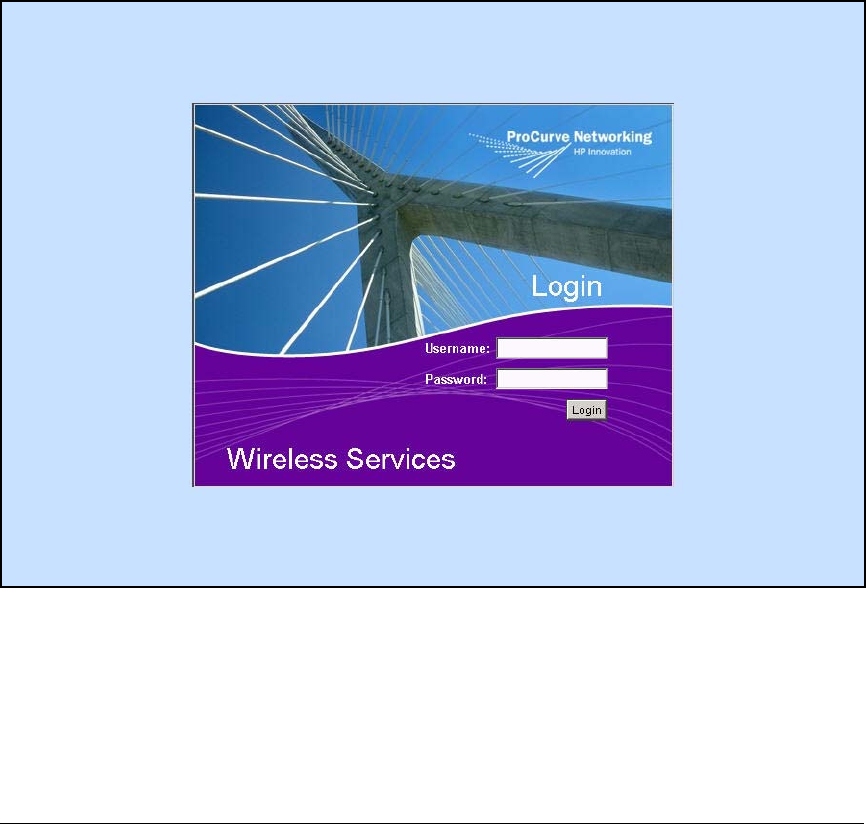 ProCurve Networking
HP Innovation

Login

Username:
Password:
Login

Wireless Services